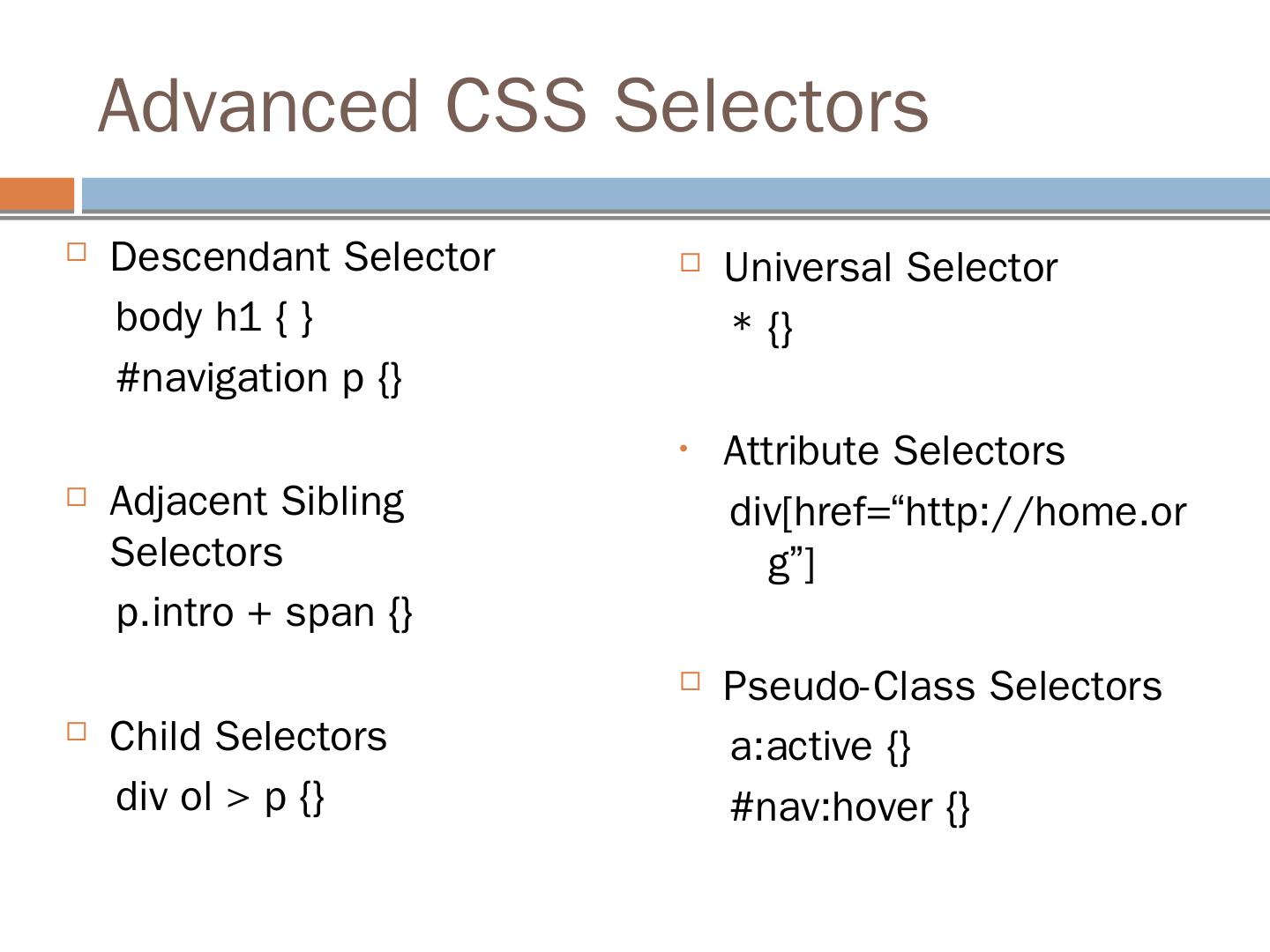 Advanced CSS Selectors

Descendant Selector
body h1 { }
#navigation p {}

Adjacent Sibling Selectors
p.intro + span {}

Child Selectors
div ol > p {}

Universal Selector
* {}

Attribute Selectors
div[href=“http://home.org”]

Pseudo-Class Selectors
a:active {}
#nav:hover {}